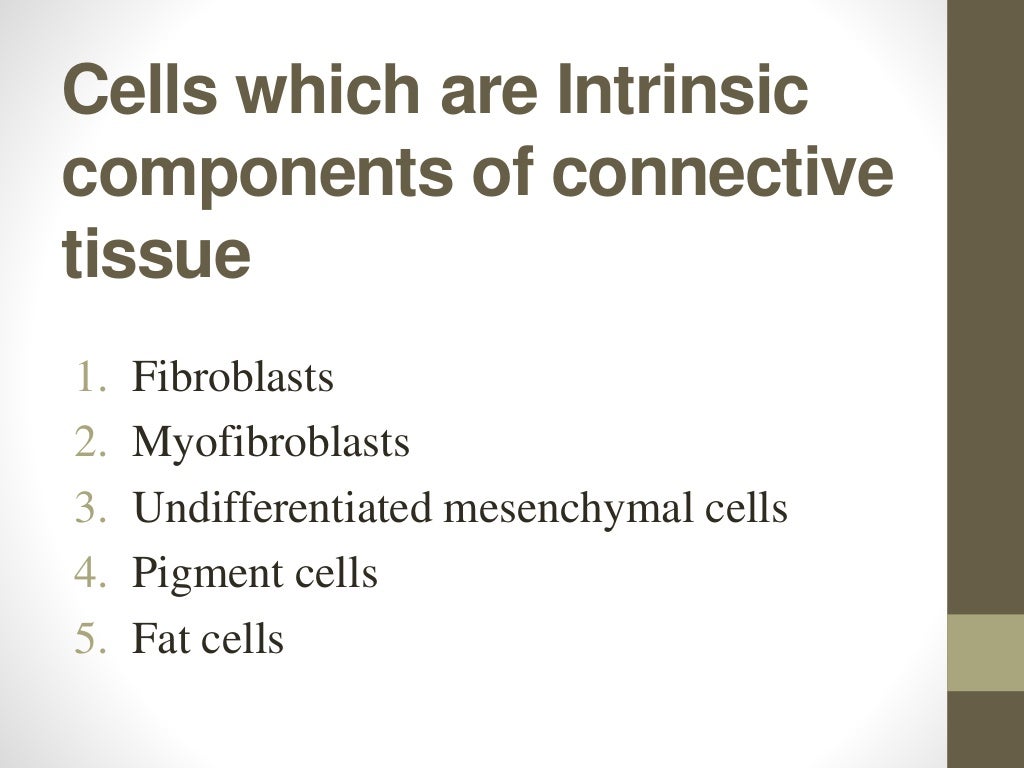 Cells which are Intrinsic components of connective tissue

1. Fibroblasts
2. Myofibroblasts
3. Undifferentiated mesenchymal cells
4. Pigment cells
5. Fat cells